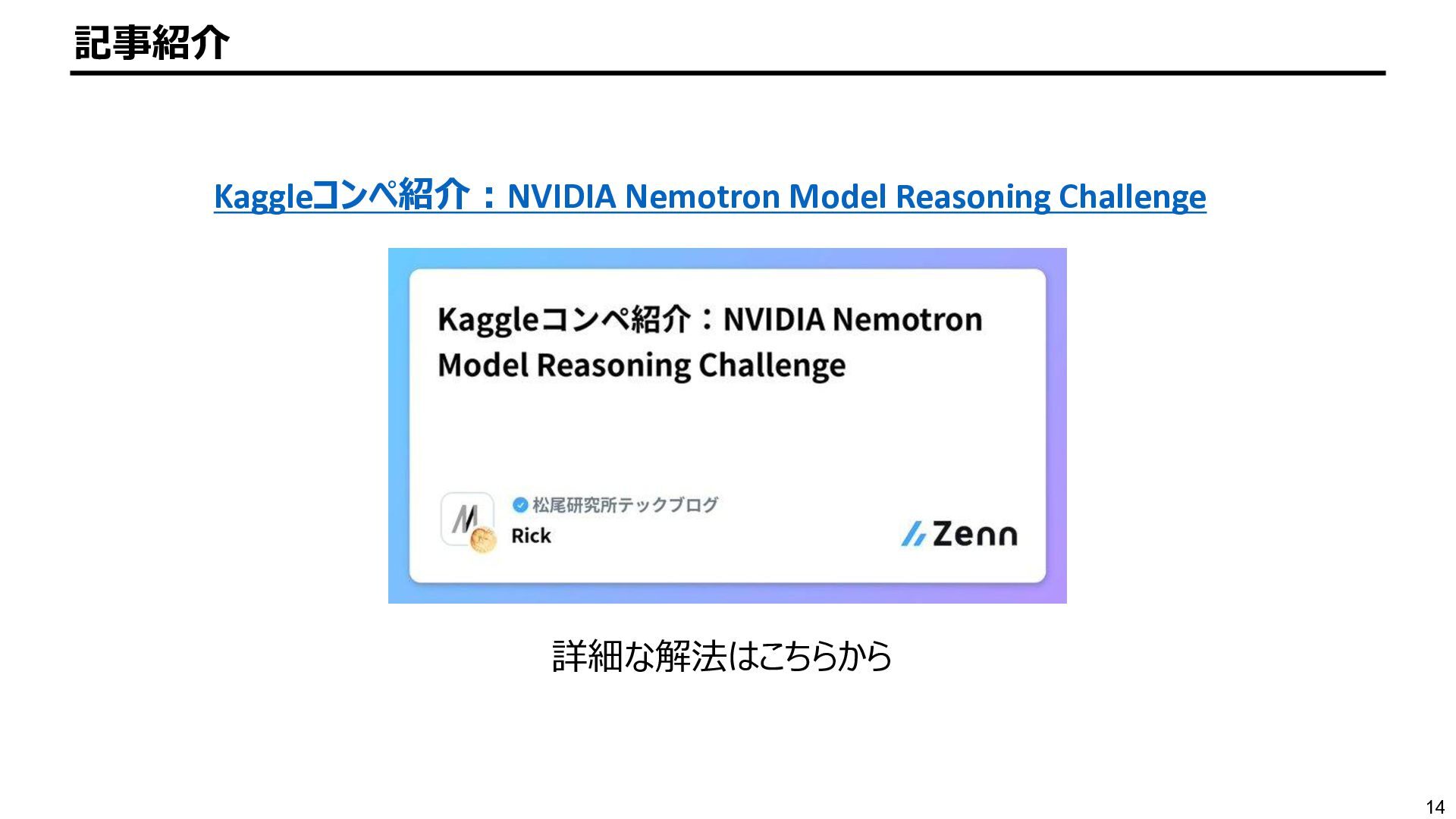 記事紹介

Kaggleコンペ紹介：NVIDIA Nemotron Model Reasoning Challenge

Kaggleコンペ紹介：NVIDIA Nemotron Model Reasoning Challenge

松尾研究所テックブログ
Rick

Zenn

詳細な解法はこちらから

14